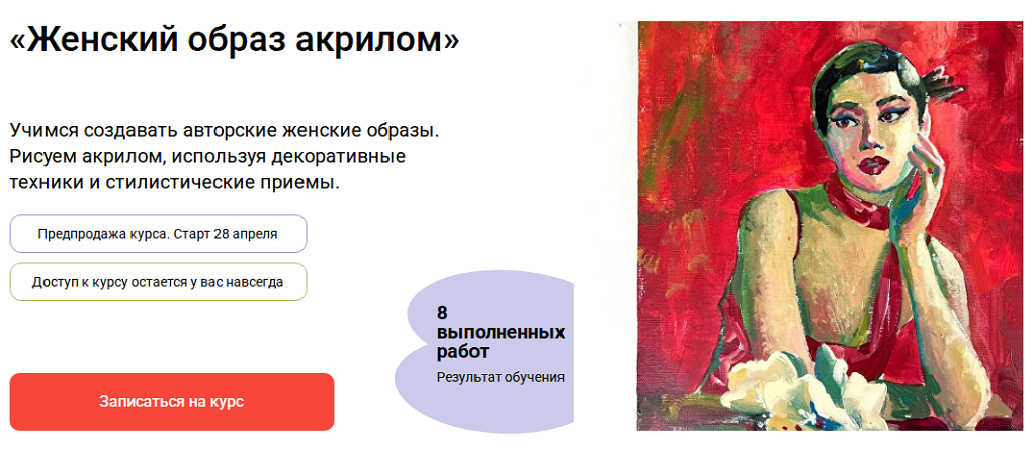 «Женский образ акрилом»

Учимся создавать авторские женские образы. Рисуем акрилом, используя декоративные техники и стилистические приемы.

Предпродажа курса. Старт 28 апреля

Доступ к курсу остается у вас навсегда

8 выполненных работ

Результат обучения

Записаться на курс